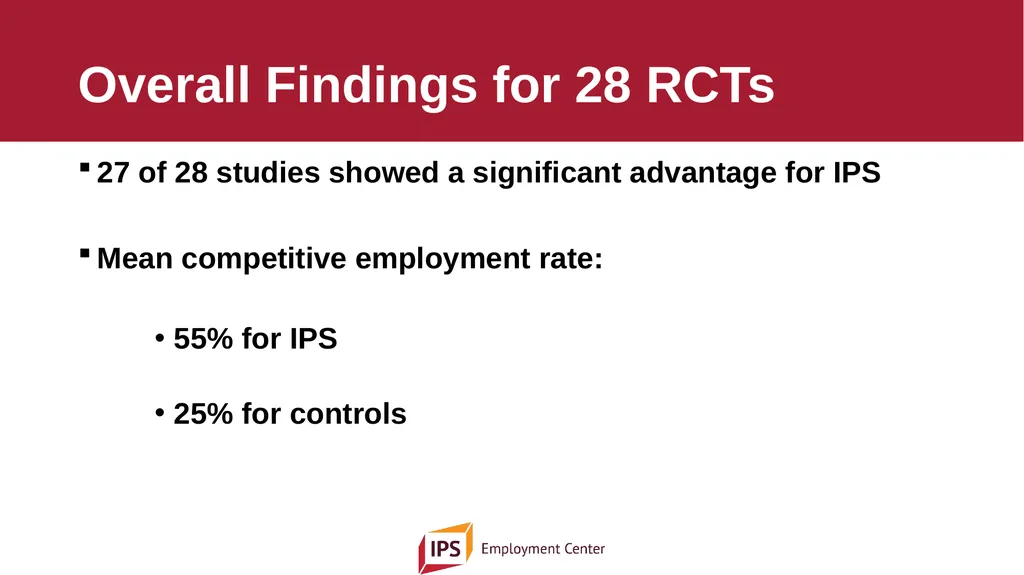 Overall Findings for 28 RCTs

▪ 27 of 28 studies showed a significant advantage for IPS

▪ Mean competitive employment rate:

• 55% for IPS

• 25% for controls

IPS Employment Center